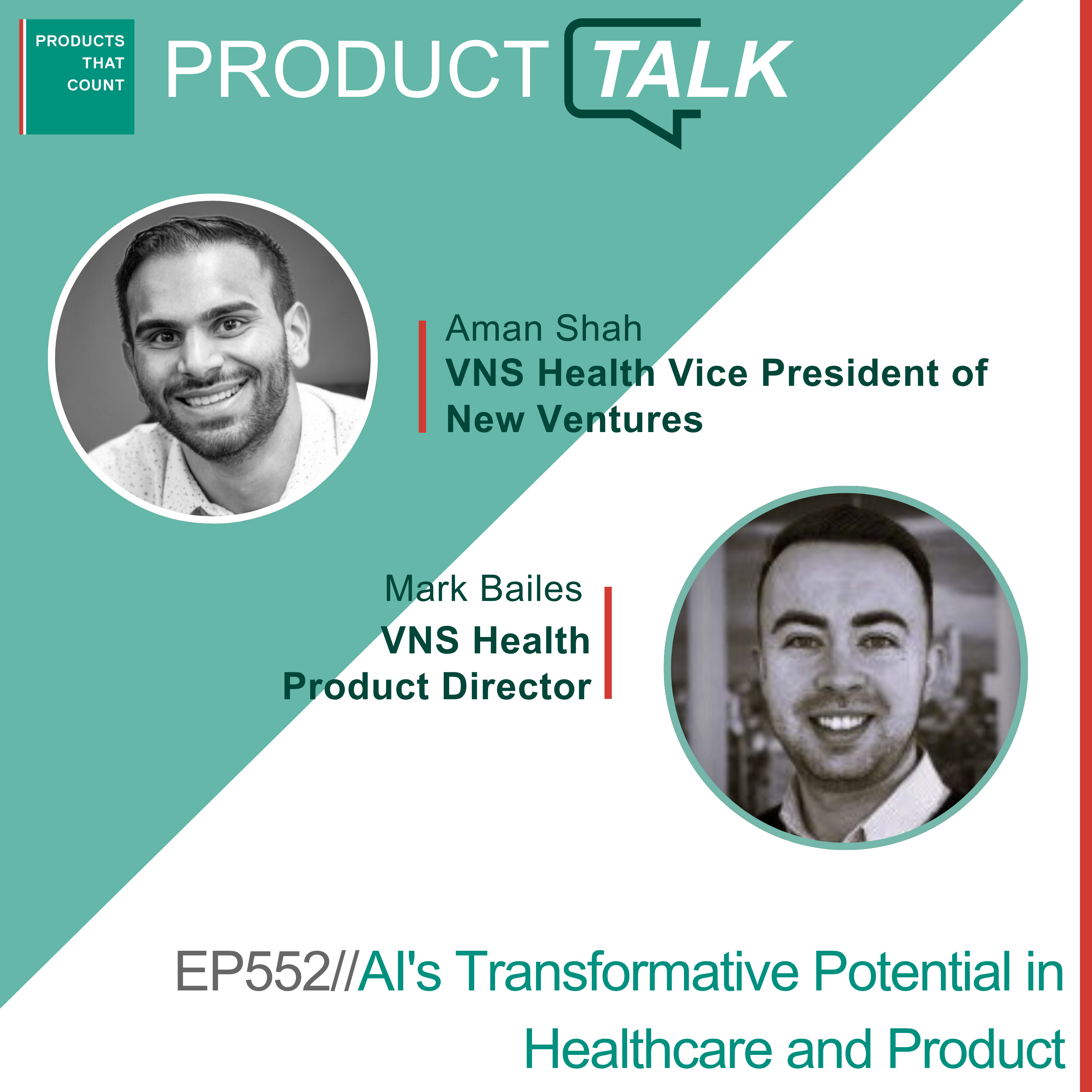 PRODUCTS THAT COUNT

PRODUCT TALK

Aman Shah
VNS Health Vice President of New Ventures

Mark Bailes
VNS Health
Product Director

EP552//AI's Transformative Potential in Healthcare and Product